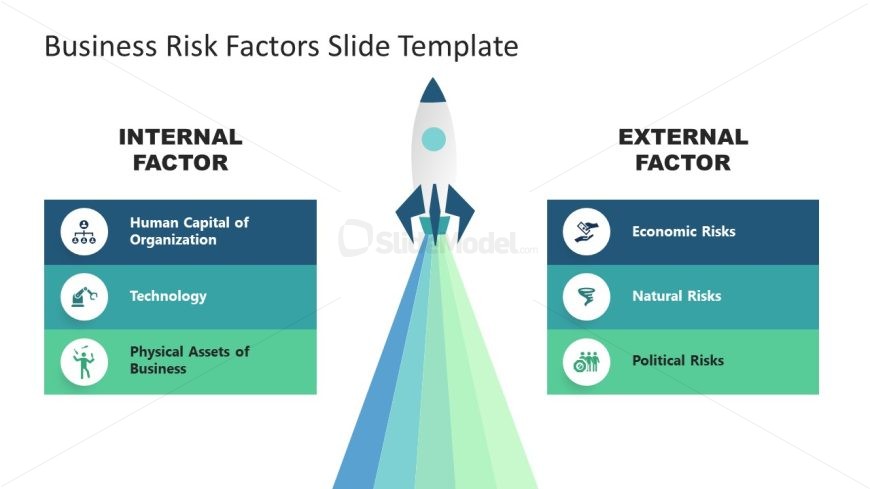 Business Risk Factors Slide Template

INTERNAL FACTOR

Human Capital of Organization

Technology

Physical Assets of Business

SlideModel.com

EXTERNAL FACTOR

Economic Risks

Natural Risks

Political Risks